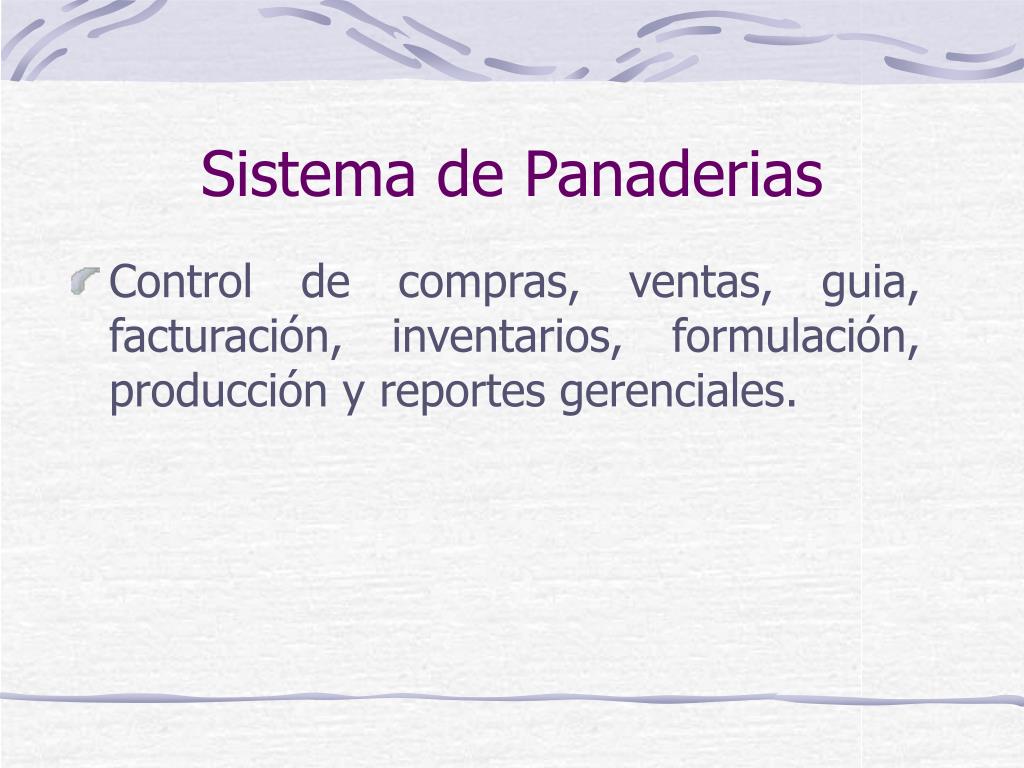 Sistema de Panaderias

Control de compras, ventas, guia, facturación, inventarios, formulación, producción y reportes gerenciales.